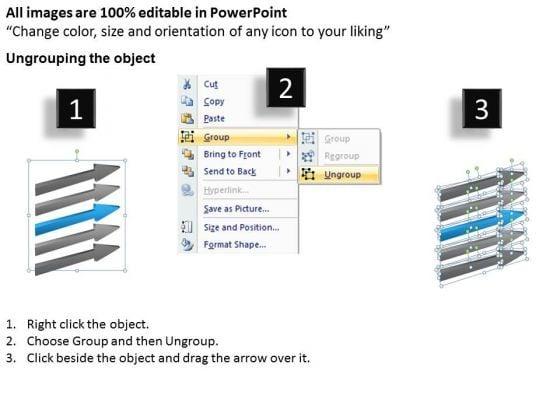 All images are 100% editable in PowerPoint
"Change color, size and orientation of any icon to your liking"

Ungrouping the object

1

2

3

Cut
Copy
Paste
Group
Bring to Front
Send to Back
Hyperlink...
Save as Picture...
Size and Position...
Format Shape...

Group
Regroup
Ungroup

1. Right click the object.
2. Choose Group and then Ungroup.
3. Click beside the object and drag the arrow over it.